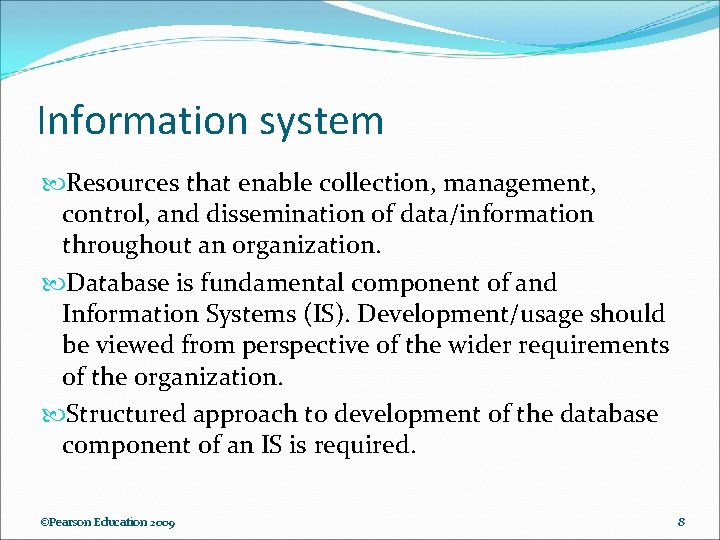 Information system

Resources that enable collection, management, control, and dissemination of data/information throughout an organization.

Database is fundamental component of and Information Systems (IS). Development/usage should be viewed from perspective of the wider requirements of the organization.

Structured approach to development of the database component of an IS is required.

©Pearson Education 2009

8